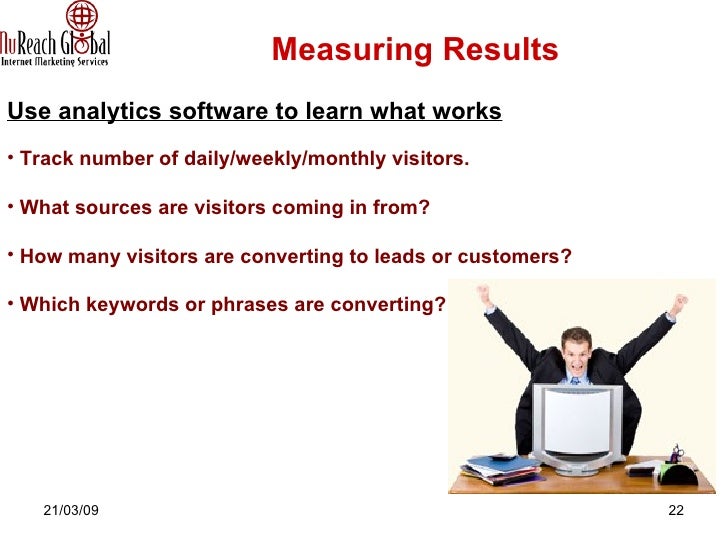 NuReach Global
Internet Marketing Services

Measuring Results

Use analytics software to learn what works

• Track number of daily/weekly/monthly visitors.

• What sources are visitors coming in from?

• How many visitors are converting to leads or customers?

• Which keywords or phrases are converting?

21/03/09

22